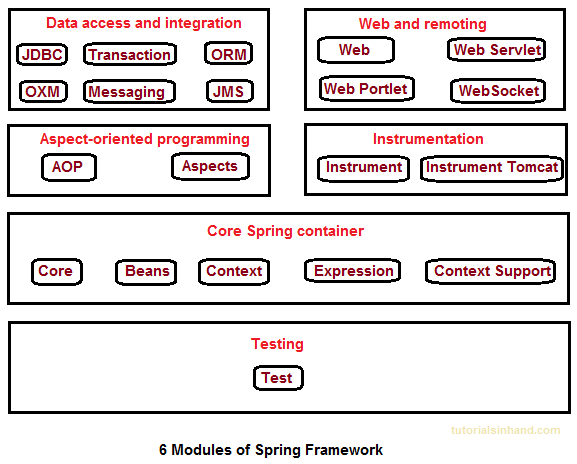 Data access and integration

JDBC
Transaction
ORM
OXM
Messaging
JMS

Web and remoting

Web
Web Servlet
Web Portlet
WebSocket

Aspect-oriented programming

AOP
Aspects

Instrumentation

Instrument
Instrument Tomcat

Core Spring container

Core
Beans
Context
Expression
Context Support

Testing

Test

tutorialsinhand.com

6 Modules of Spring Framework